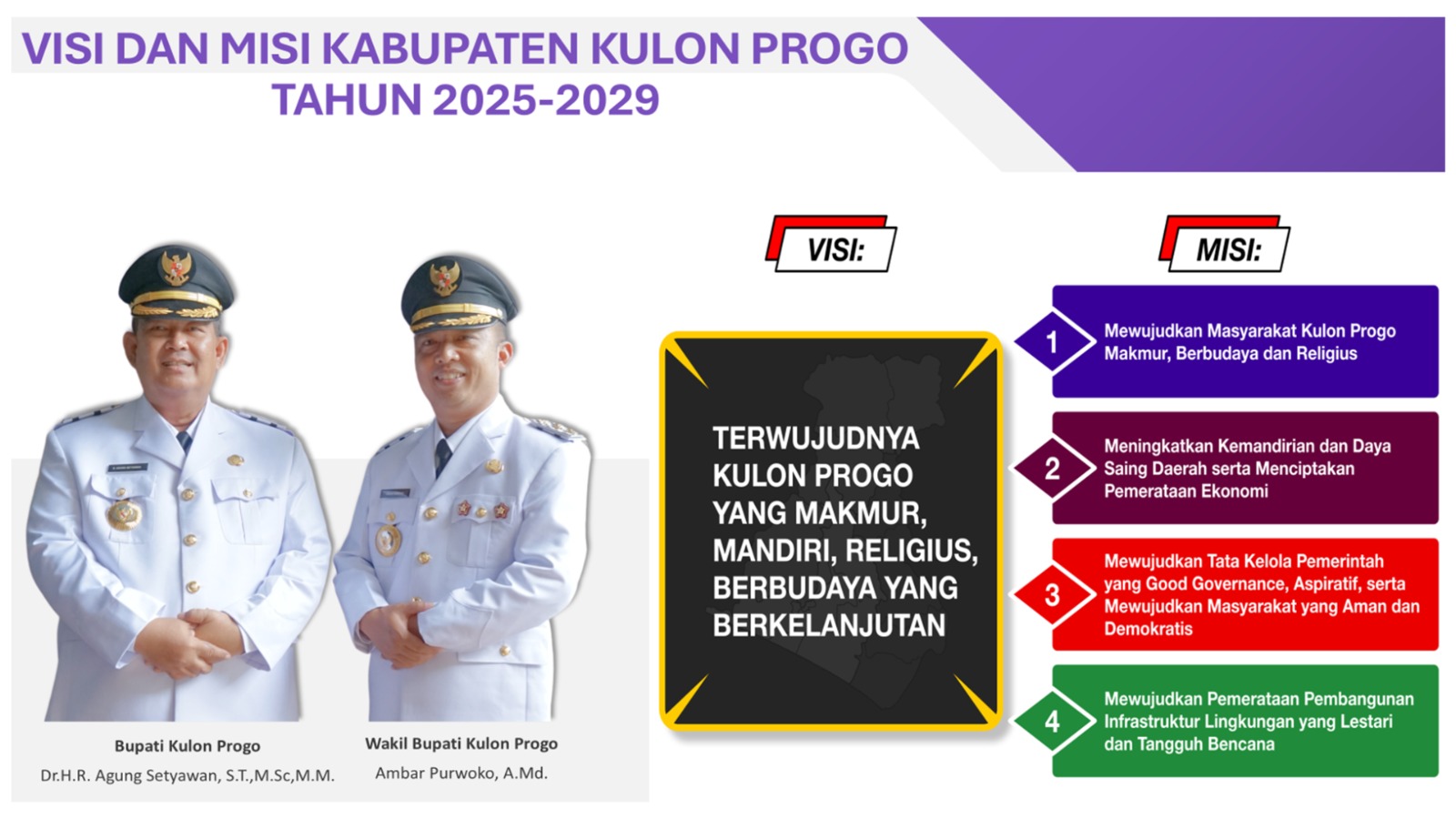 VISI DAN MISI KABUPATEN KULON PROGO TAHUN 2025-2029

Bupati Kulon Progo
Dr.H.R. Agung Setyawan, S.T.,M.Sc,M.M.

Wakil Bupati Kulon Progo
Ambar Purwoko, A.Md.

VISI:

TERWUJUDNYA KULON PROGO YANG MAKMUR, MANDIRI, RELIGIUS, BERBUDAYA YANG BERKELANJUTAN

MISI:

1 Mewujudkan Masyarakat Kulon Progo Makmur, Berbudaya dan Religius

2 Meningkatkan Kemandirian dan Daya Saing Daerah serta Menciptakan Pemerataan Ekonomi

3 Mewujudkan Tata Kelola Pemerintah yang Good Governance, Aspiratif, serta Mewujudkan Masyarakat yang Aman dan Demokratis

4 Mewujudkan Pemerataan Pembangunan Infrastruktur Lingkungan yang Lestari dan Tangguh Bencana